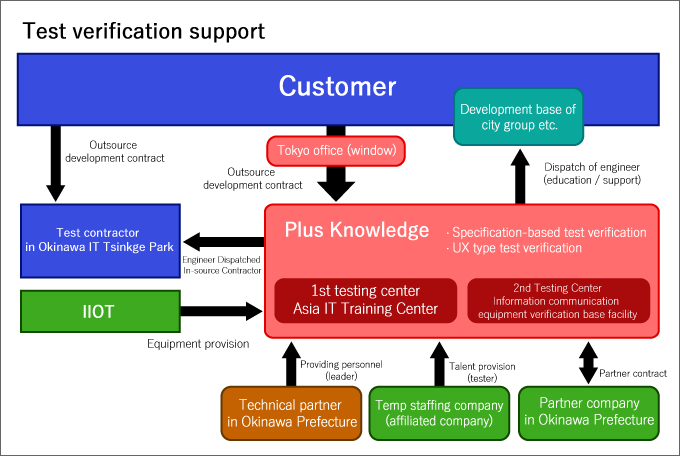 Test verification support

Customer

Development base of city group etc.

Outsource development contract

Tokyo office (window)

Outsource development contract

Dispatch of engineer (education / support)

Test contractor in Okinawa IT Tsinkge Park

Engineer Dispatched In-source Contractor

Plus Knowledge

· Specification-based test verification
· UX type test verification

1st testing center Asia IT Training Center

2nd Testing Center Information communication equipment verification base facility

IIOT

Equipment provision

Providing personnel (leader)

Talent provision (tester)

Partner contract

Technical partner in Okinawa Prefecture

Temp staffing company (affiliated company)

Partner company in Okinawa Prefecture